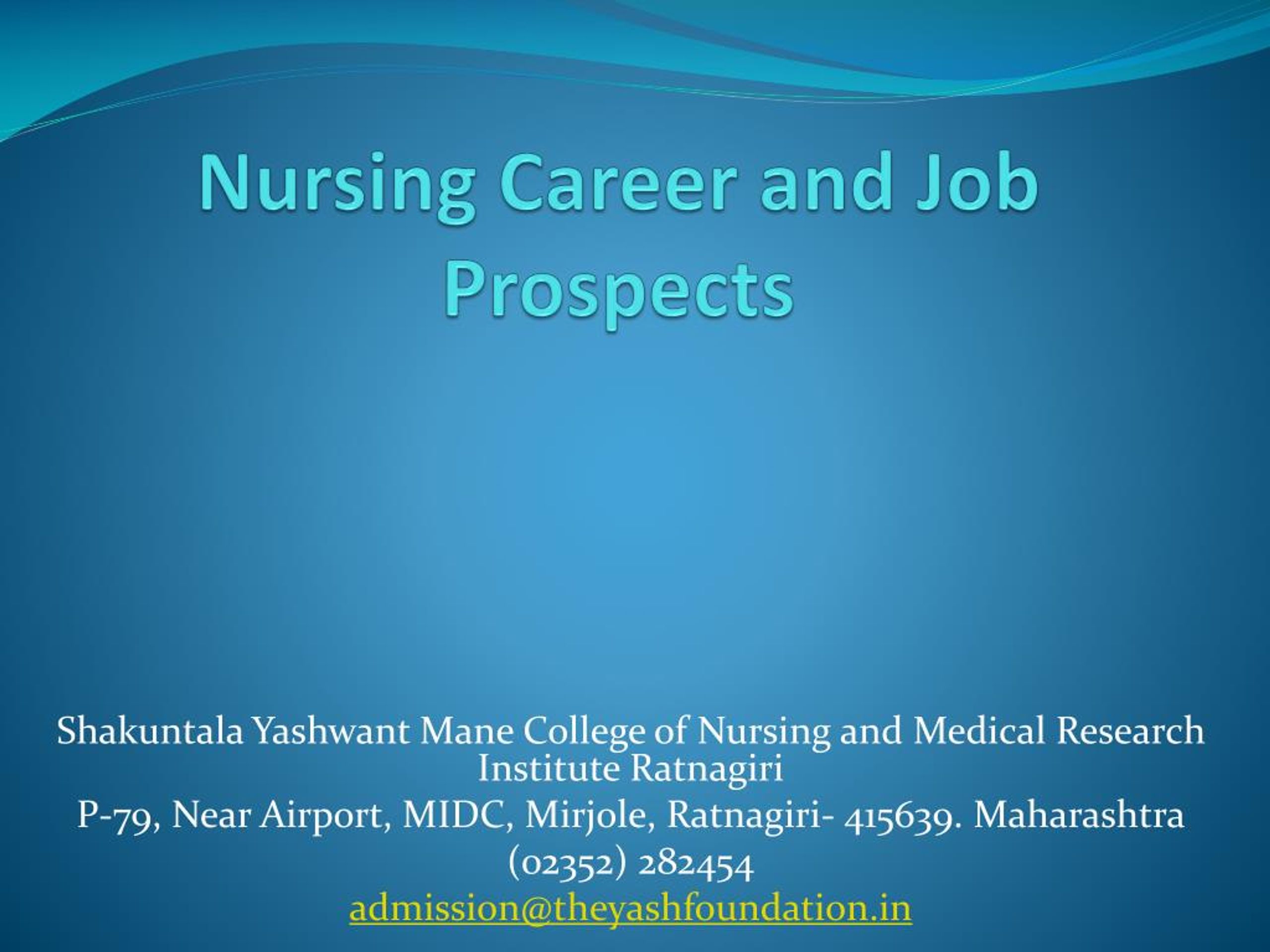 Nursing Career and Job Prospects

Shakuntala Yashwant Mane College of Nursing and Medical Research Institute Ratnagiri
P-79, Near Airport, MIDC, Mirjole, Ratnagiri- 415639. Maharashtra
(02352) 282454
admission@theyashfoundation.in